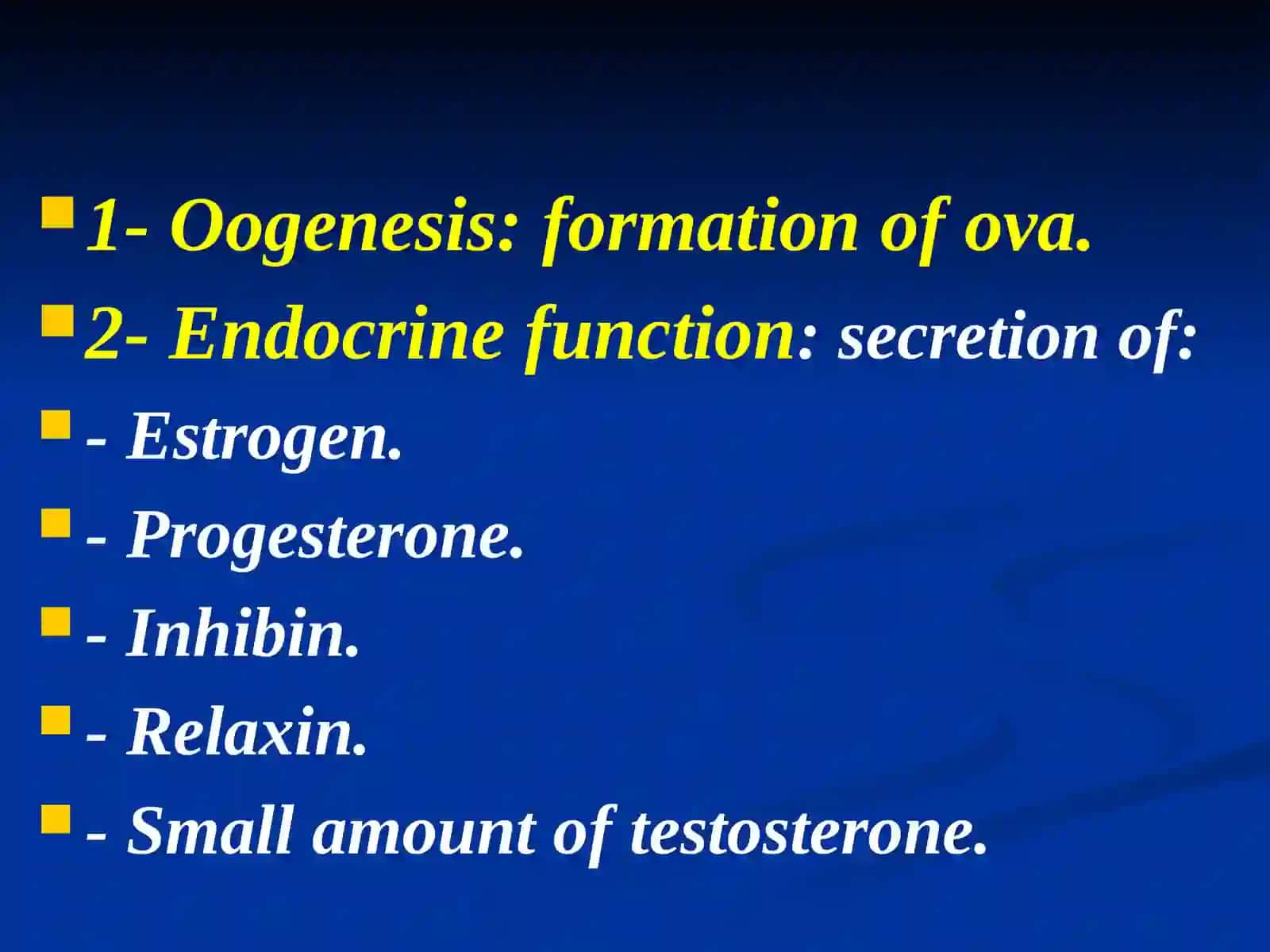 1- Oogenesis: formation of ova.

2- Endocrine function: secretion of:

- Estrogen.

- Progesterone.

- Inhibin.

- Relaxin.

- Small amount of testosterone.